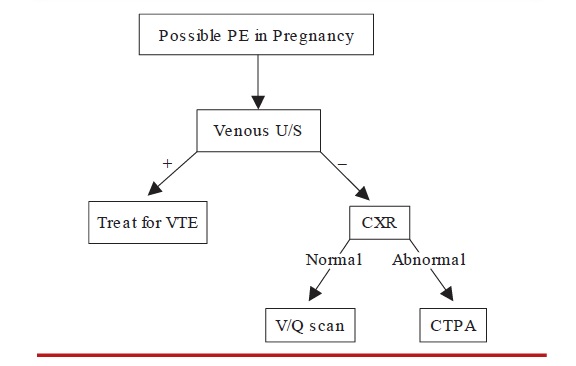 Possible PE in Pregnancy

Venous U/S

+

−

Treat for VTE

CXR

Normal

Abnormal

V/Q scan

CTPA